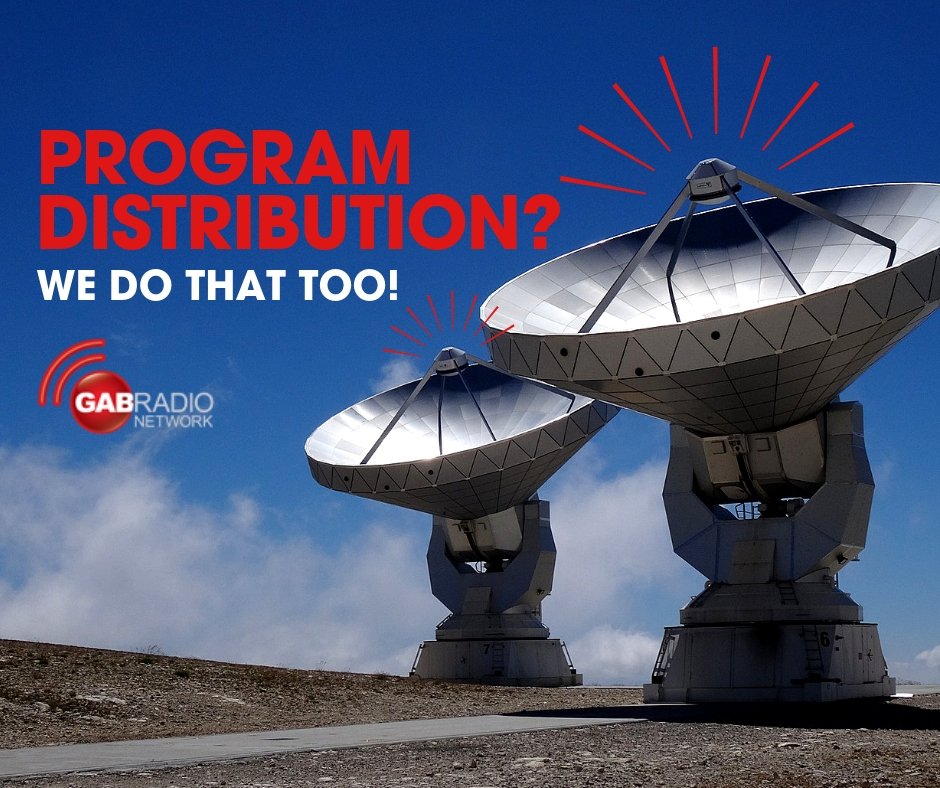 PROGRAM DISTRIBUTION?
WE DO THAT TOO!

GABRADIO NETWORK

7

6